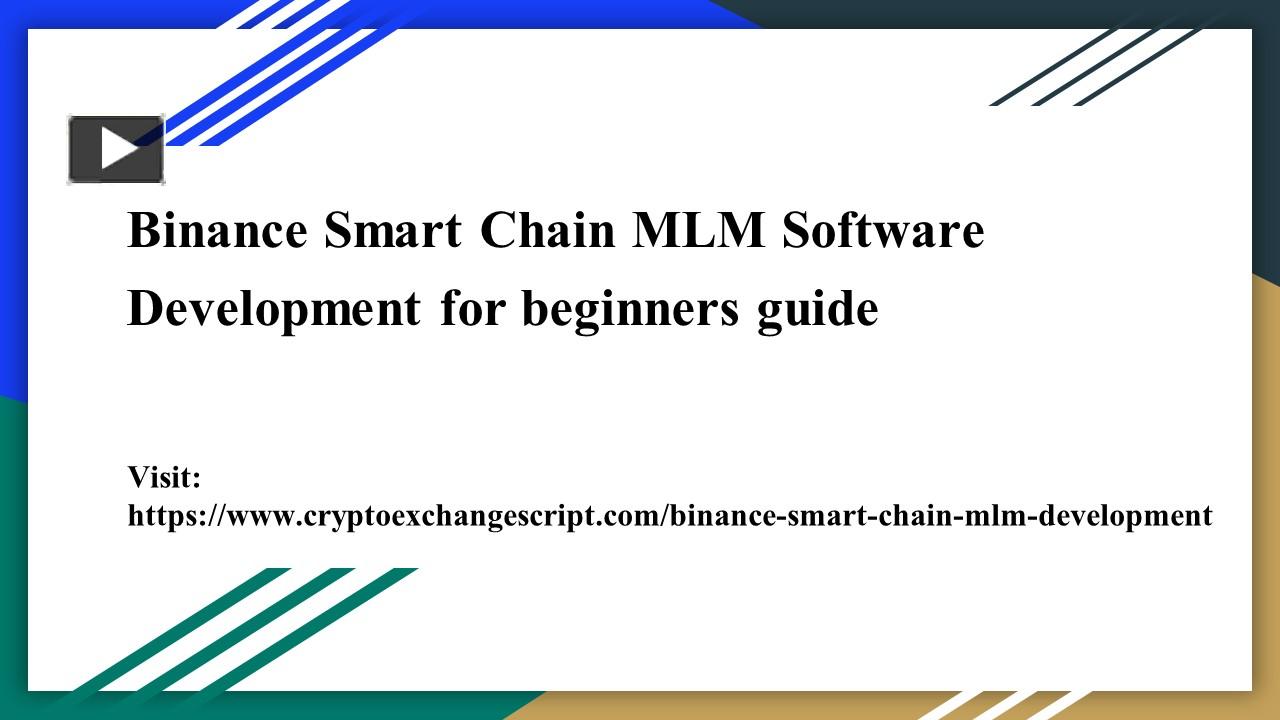 Binance Smart Chain MLM Software Development for beginners guide

Visit:
https://www.cryptoexchangescript.com/binance-smart-chain-mlm-development